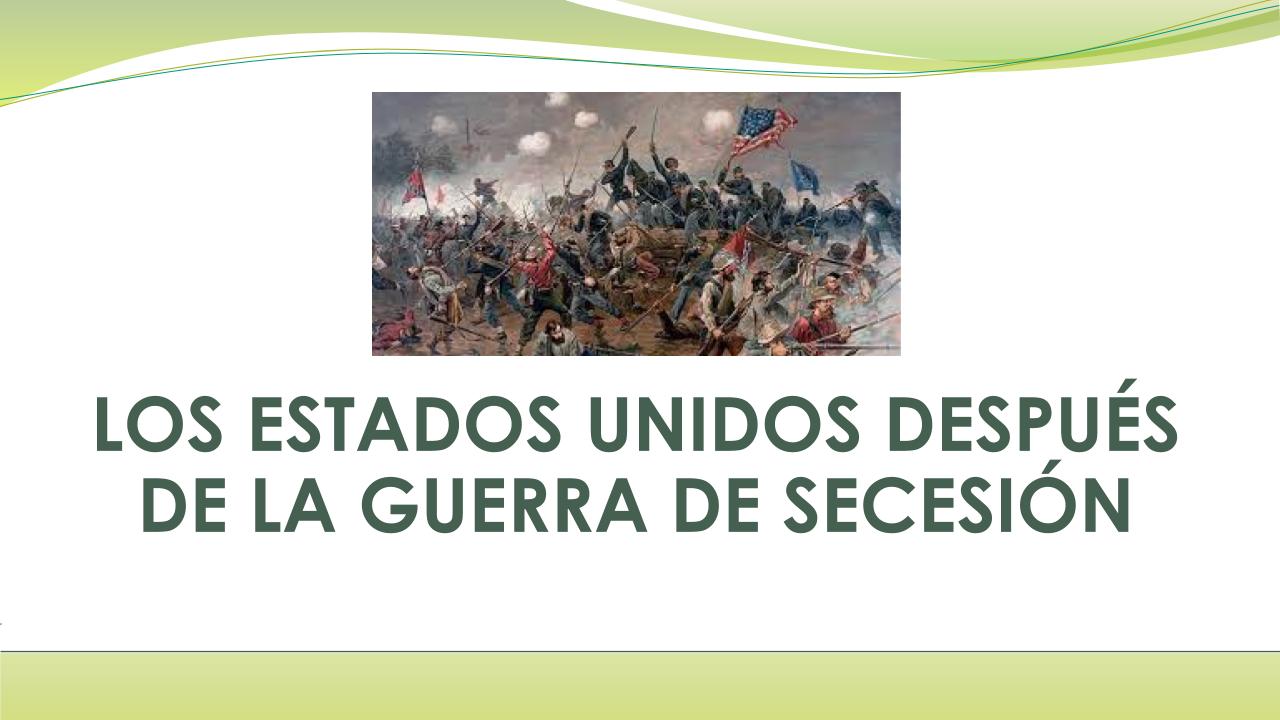 LOS ESTADOS UNIDOS DESPUÉS DE LA GUERRA DE SECESIÓN